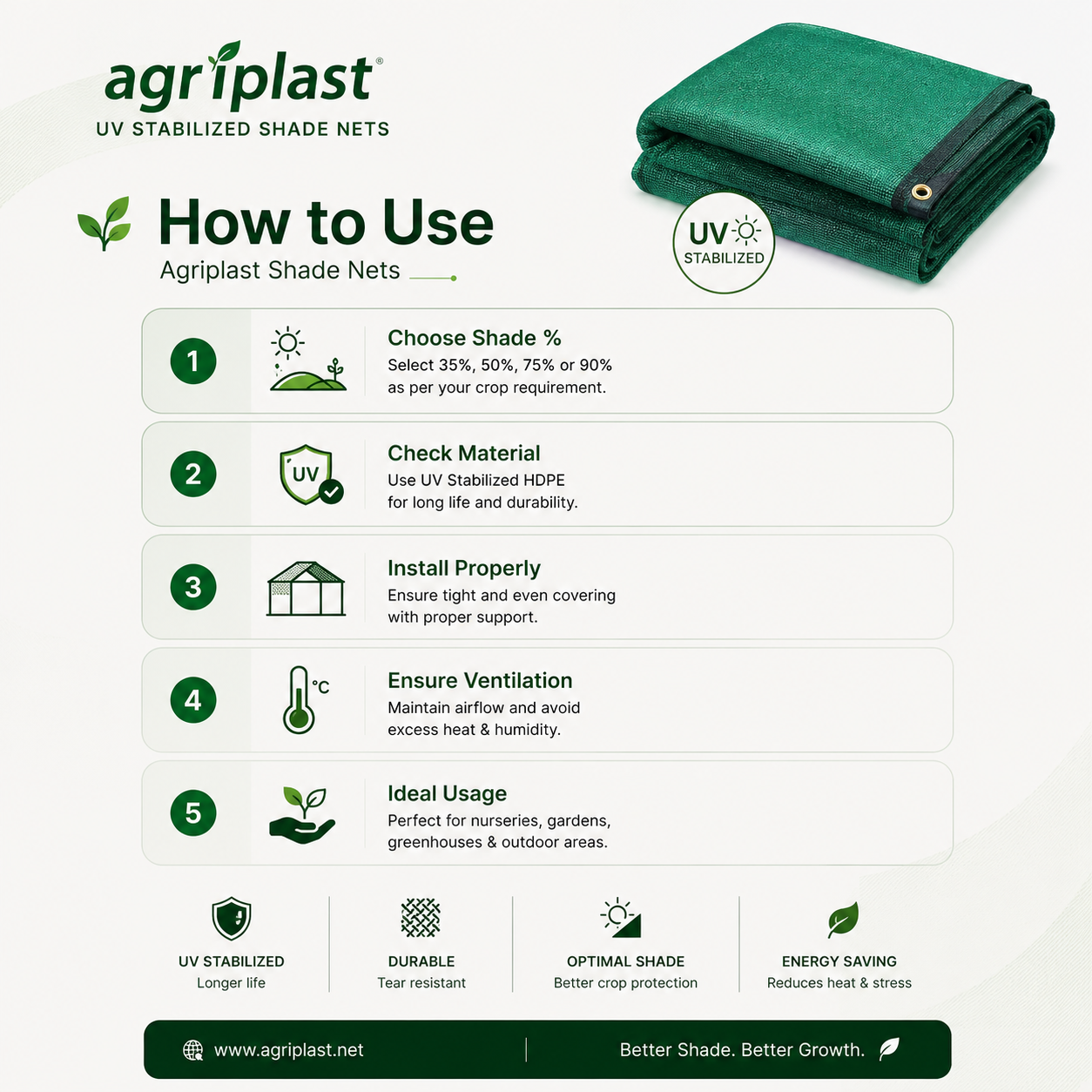 agriplast®
UV STABILIZED SHADE NETS

UV STABILIZED

How to Use
Agriplast Shade Nets

1
Choose Shade %
Select 35%, 50%, 75% or 90% as per your crop requirement.

2
UV
Check Material
Use UV Stabilized HDPE for long life and durability.

3
Install Properly
Ensure tight and even covering with proper support.

4
°C
Ensure Ventilation
Maintain airflow and avoid excess heat & humidity.

5
Ideal Usage
Perfect for nurseries, gardens, greenhouses & outdoor areas.

UV STABILIZED
Longer life

DURABLE
Tear resistant

OPTIMAL SHADE
Better crop protection

ENERGY SAVING
Reduces heat & stress

www.agriplast.net

Better Shade. Better Growth.